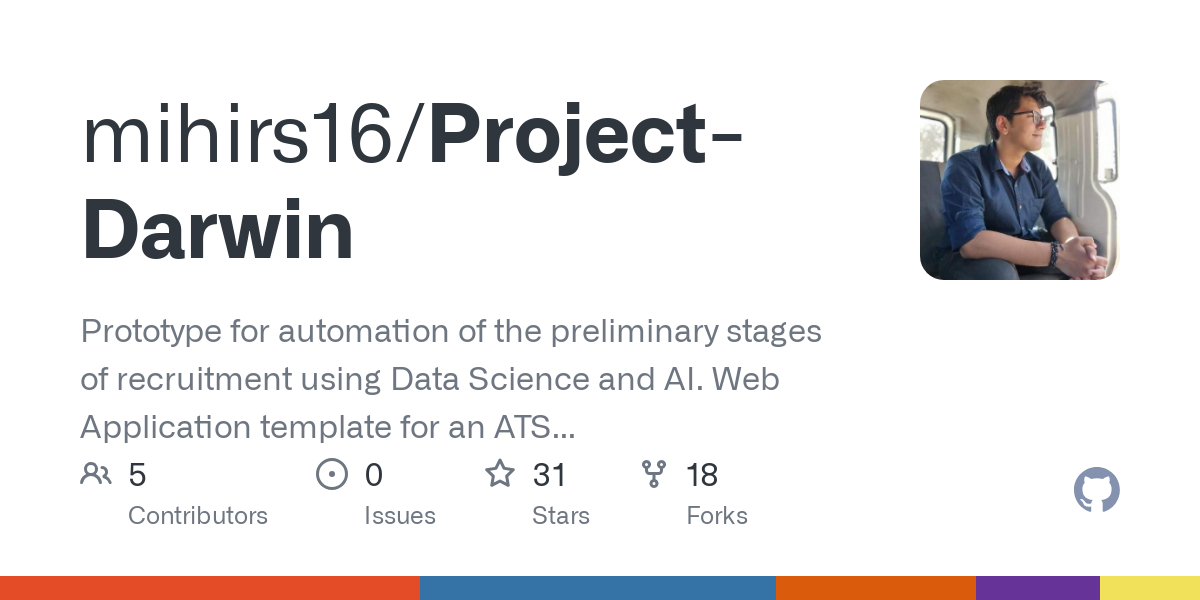 mihirs16/Project-Darwin

Prototype for automation of the preliminary stages of recruitment using Data Science and AI. Web Application template for an ATS...

5 Contributors

0 Issues

31 Stars

18 Forks